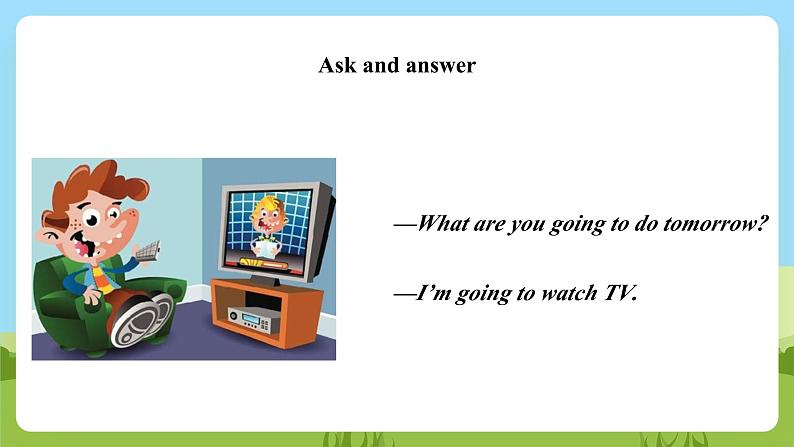 Ask and answer

—What are you going to do tomorrow?

—I'm going to watch TV.